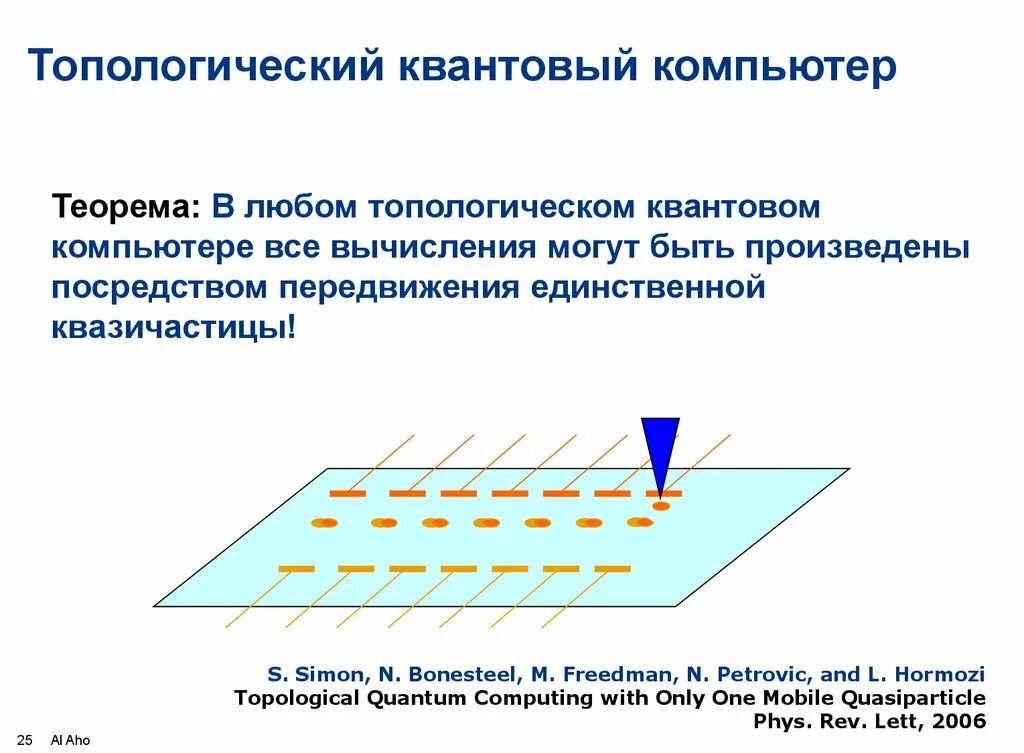 Топологический квантовый компьютер

Теорема: В любом топологическом квантовом компьютере все вычисления могут быть произведены посредством передвижения единственной квазичастицы!

S. Simon, N. Bonesteel, M. Freedman, N. Petrovic, and L. Hormozi
Topological Quantum Computing with Only One Mobile Quasiparticle
Phys. Rev. Lett, 2006

25 Al Aho